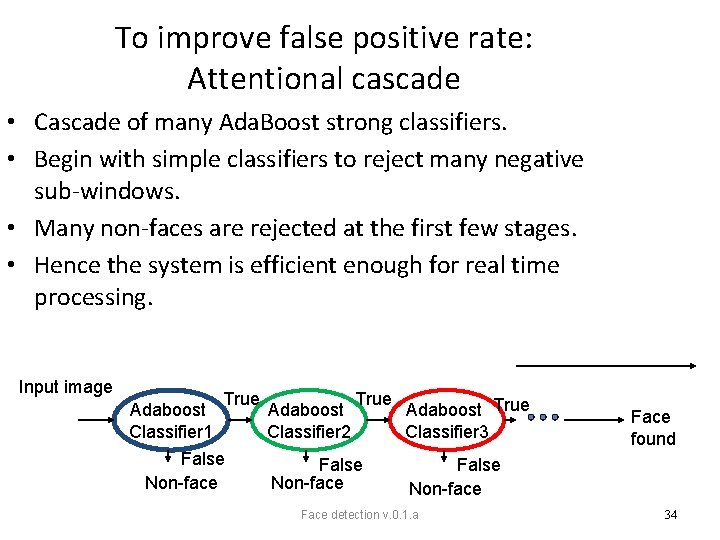 To improve false positive rate:
Attentional cascade

• Cascade of many AdaBoost strong classifiers.
• Begin with simple classifiers to reject many negative sub-windows.
• Many non-faces are rejected at the first few stages.
• Hence the system is efficient enough for real time processing.

Input image

Adaboost Classifier1

True

Adaboost Classifier2

True

Adaboost Classifier3

True

Face found

False
Non-face

False
Non-face

False
Non-face

Face detection v.0.1.a

34